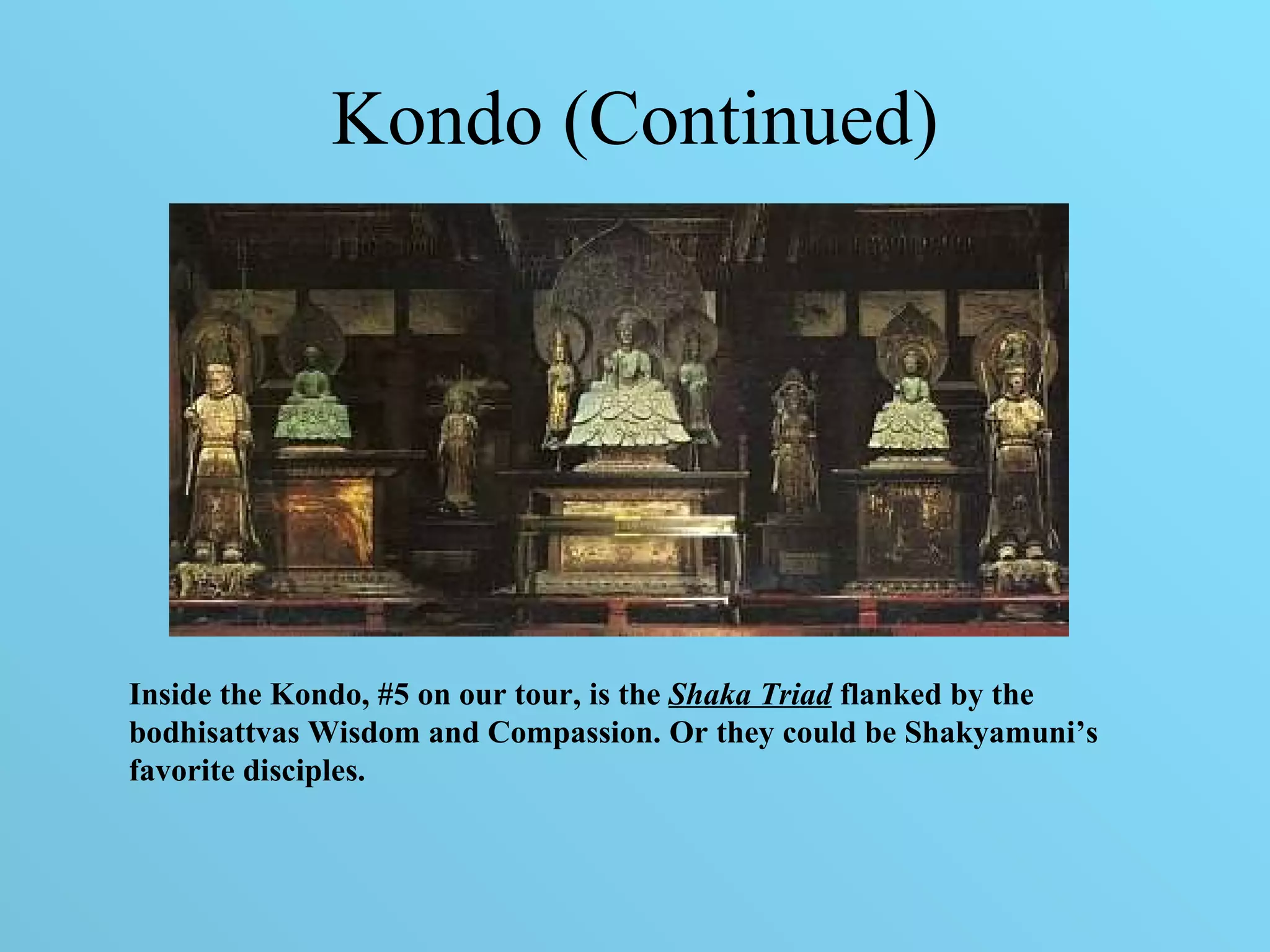 Kondo (Continued)

Inside the Kondo, #5 on our tour, is the Shaka Triad flanked by the bodhisattvas Wisdom and Compassion. Or they could be Shakyamuni’s favorite disciples.